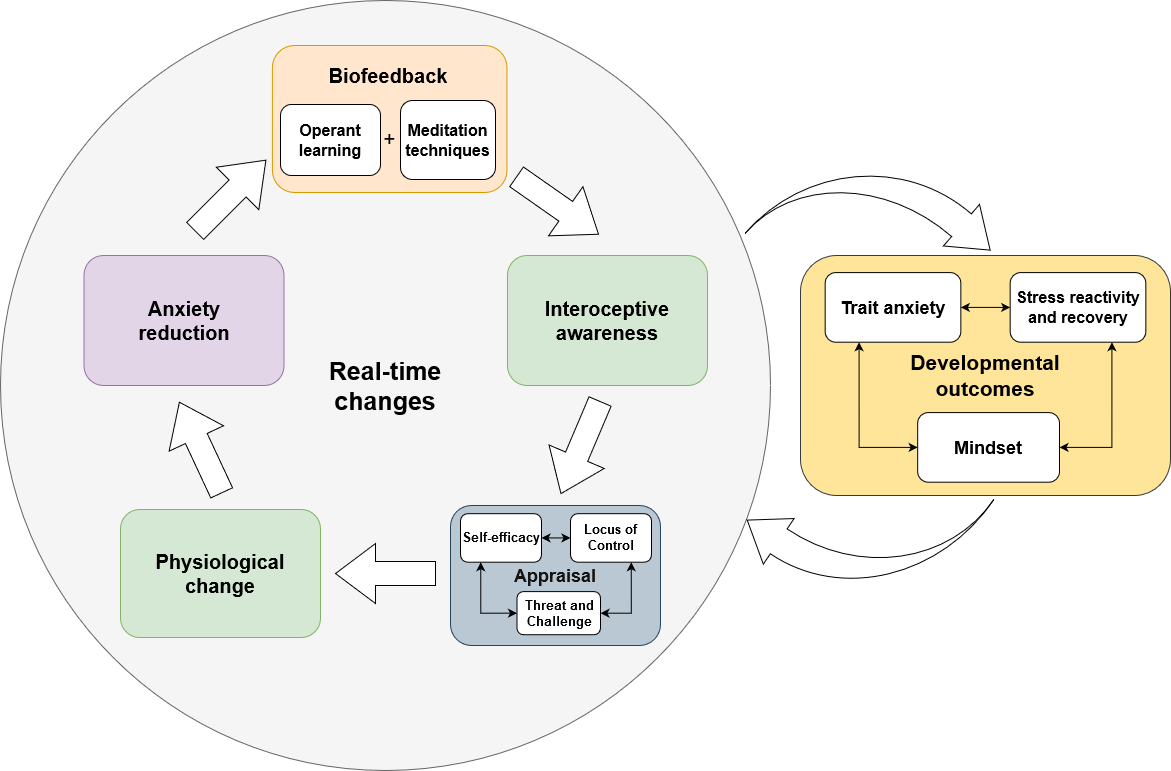 Biofeedback

Operant learning + Meditation techniques

Interoceptive awareness

Self-efficacy

Locus of Control

Appraisal

Threat and Challenge

Physiological change

Anxiety reduction

Real-time changes

Trait anxiety

Stress reactivity and recovery

Developmental outcomes

Mindset